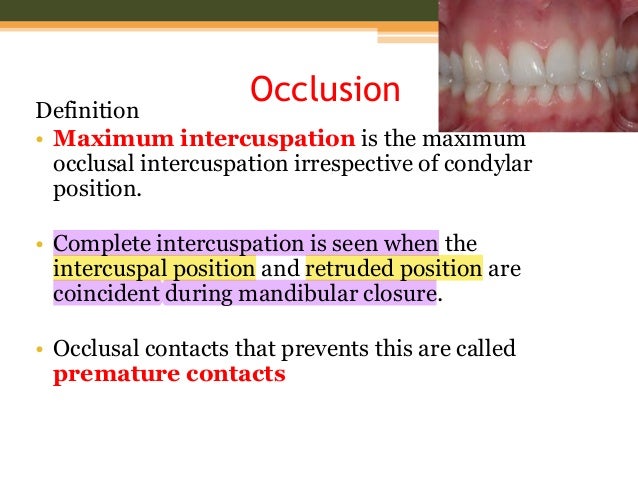 Occlusion

Definition

• Maximum intercuspation is the maximum occlusal intercuspation irrespective of condylar position.

• Complete intercuspation is seen when the intercuspal position and retruded position are coincident during mandibular closure.

• Occlusal contacts that prevents this are called premature contacts